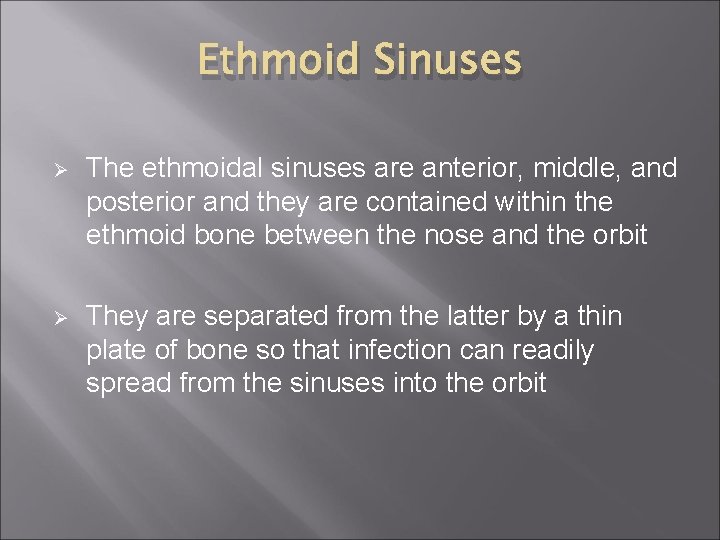 Ethmoid Sinuses

➢ The ethmoidal sinuses are anterior, middle, and posterior and they are contained within the ethmoid bone between the nose and the orbit

➢ They are separated from the latter by a thin plate of bone so that infection can readily spread from the sinuses into the orbit